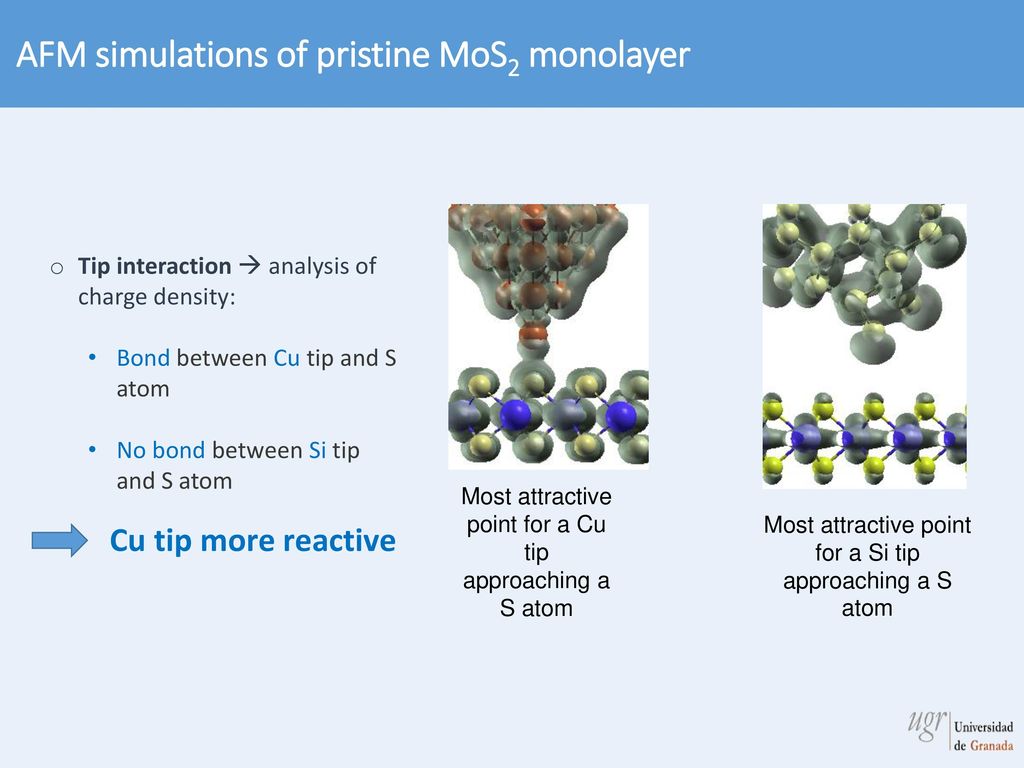 AFM simulations of pristine $MoS_2$ monolayer

o Tip interaction → analysis of charge density:

• Bond between Cu tip and S atom

• No bond between Si tip and S atom

Cu tip more reactive

Most attractive point for a Cu tip approaching a S atom

Most attractive point for a Si tip approaching a S atom

ugr Universidad de Granada